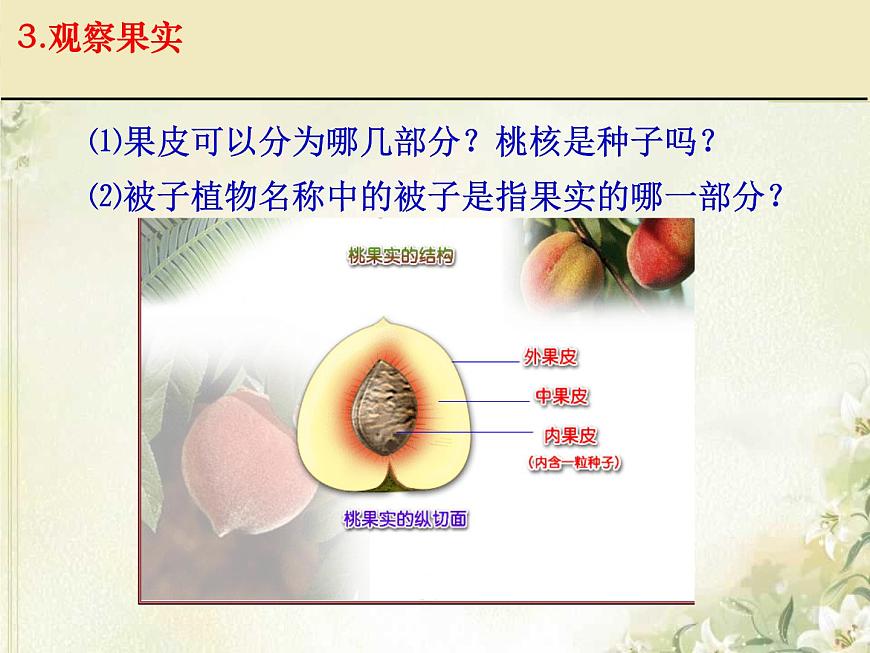 3.观察果实

⑴果皮可以分为哪几部分？桃核是种子吗？

⑵被子植物名称中的被子是指果实的哪一部分？

桃果实的结构

外果皮

中果皮

内果皮

（内含一粒种子）

桃果实的纵切面